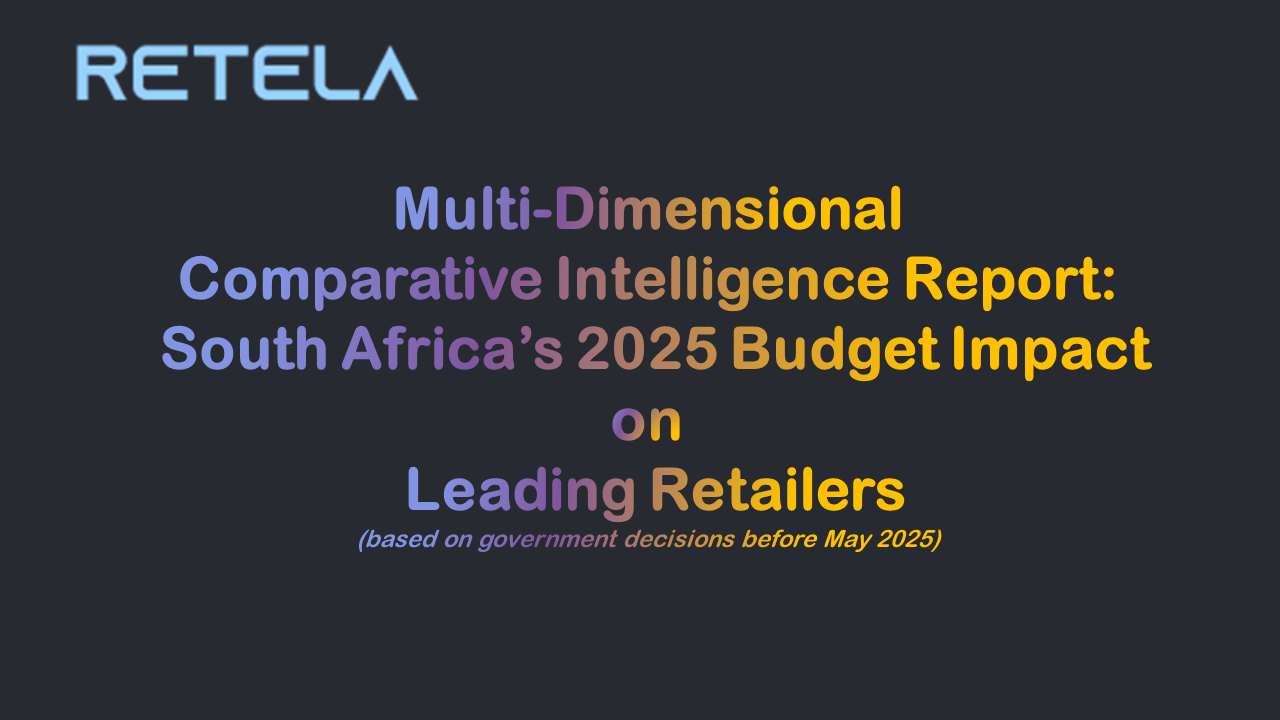 RETELA

Multi-Dimensional
Comparative Intelligence Report:
South Africa’s 2025 Budget Impact
on
Leading Retailers
(based on government decisions before May 2025)